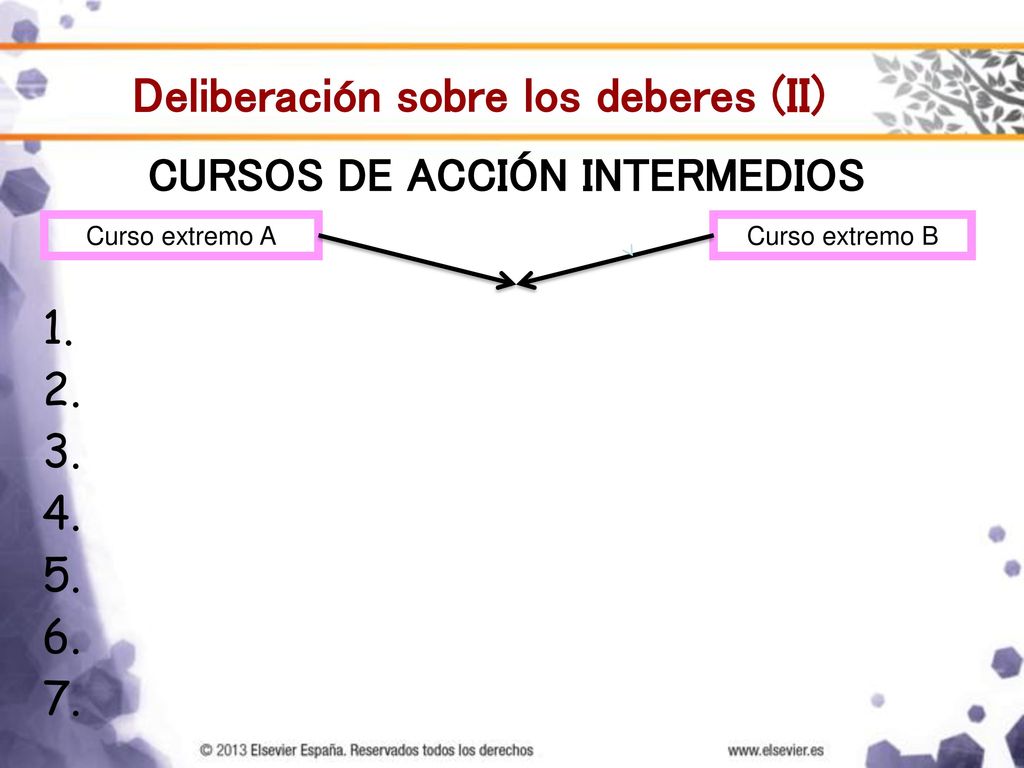 Deliberación sobre los deberes (II)

CURSOS DE ACCIÓN INTERMEDIOS

Curso extremo A

Curso extremo B

1.
2.
3.
4.
5.
6.
7.

© 2013 Elsevier España. Reservados todos los derechos

www.elsevier.es